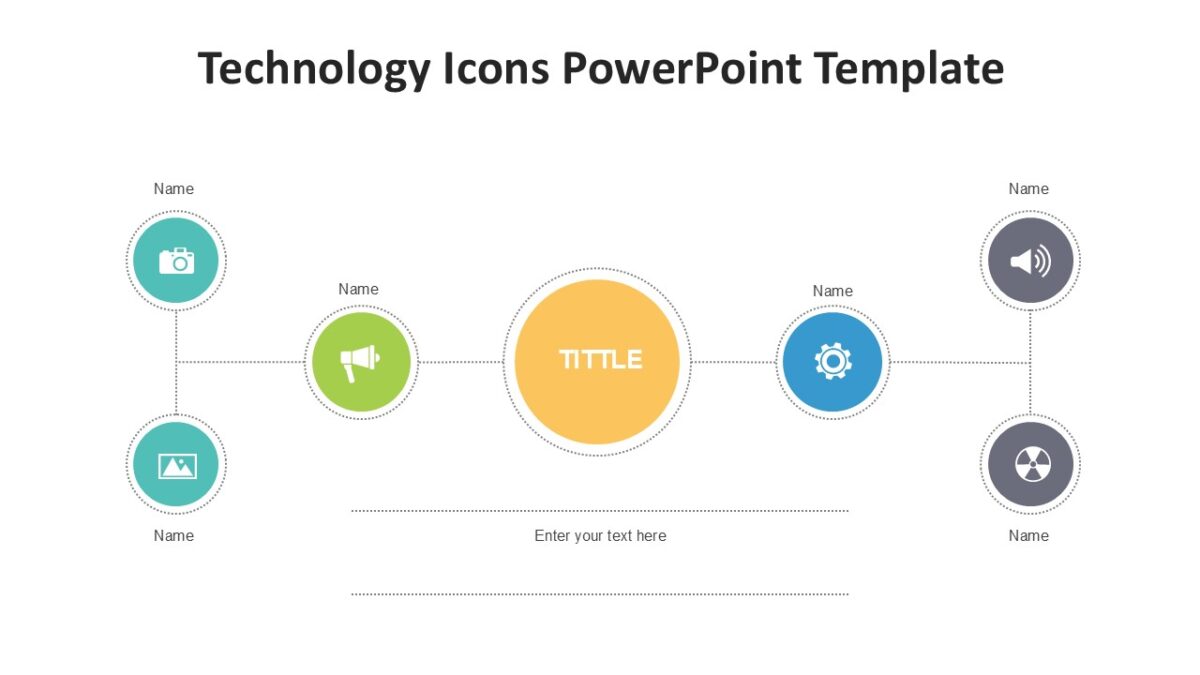 Technology Icons PowerPoint Template

Name

Name

Name

Name

TITTLE

Name

Name

Enter your text here